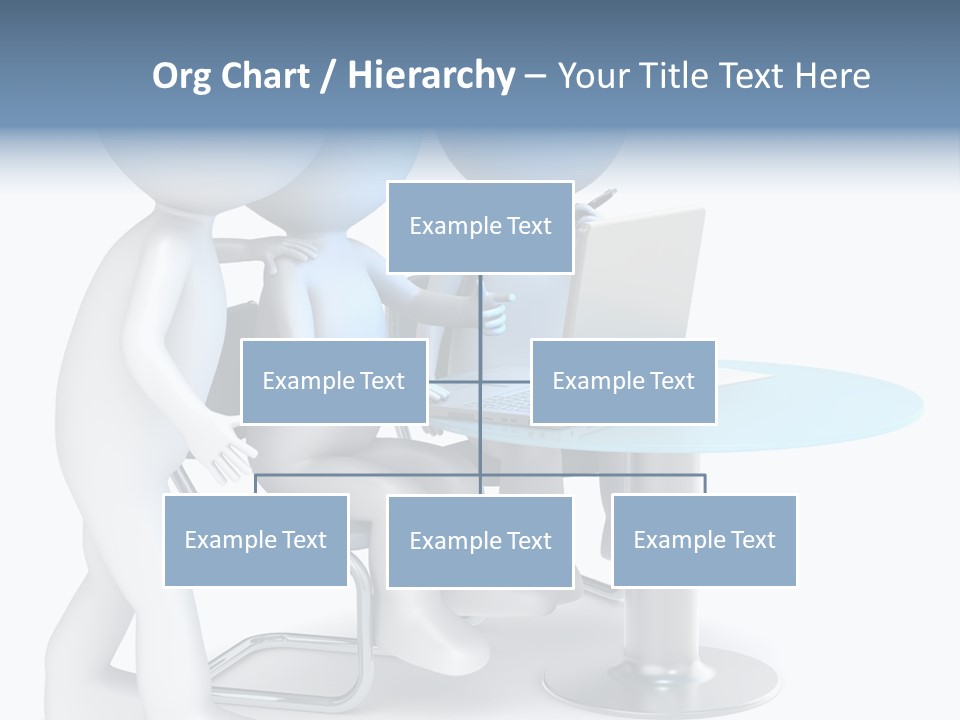 Org Chart / Hierarchy – Your Title Text Here

Example Text

Example Text

Example Text

Example Text

Example Text

Example Text